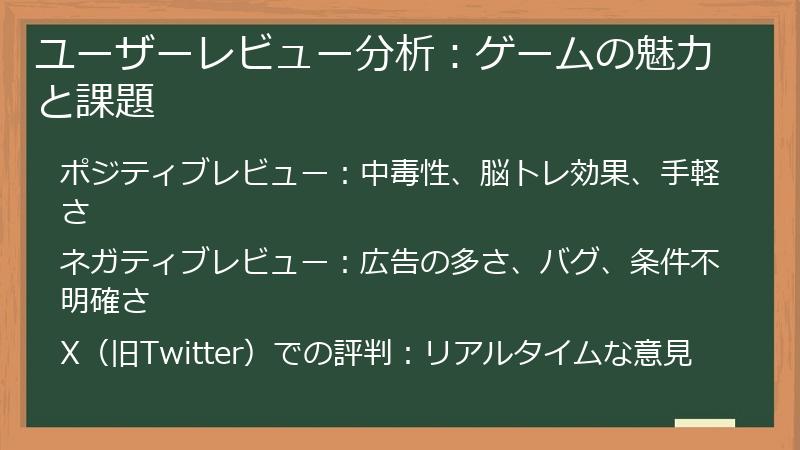 ユーザーレビュー分析：ゲームの魅力と課題

ポジティブレビュー：中毒性、脳トレ効果、手軽さ

ネガティブレビュー：広告の多さ、バグ、条件不明確さ

X（旧Twitter）での評判：リアルタイムな意見